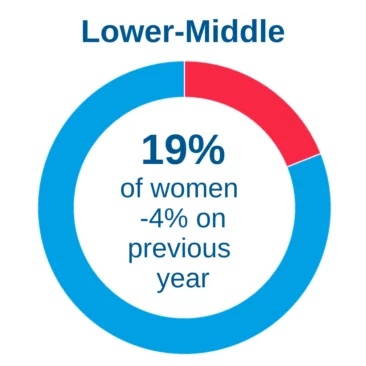 Lower-Middle

19%
of women
-4% on previous year